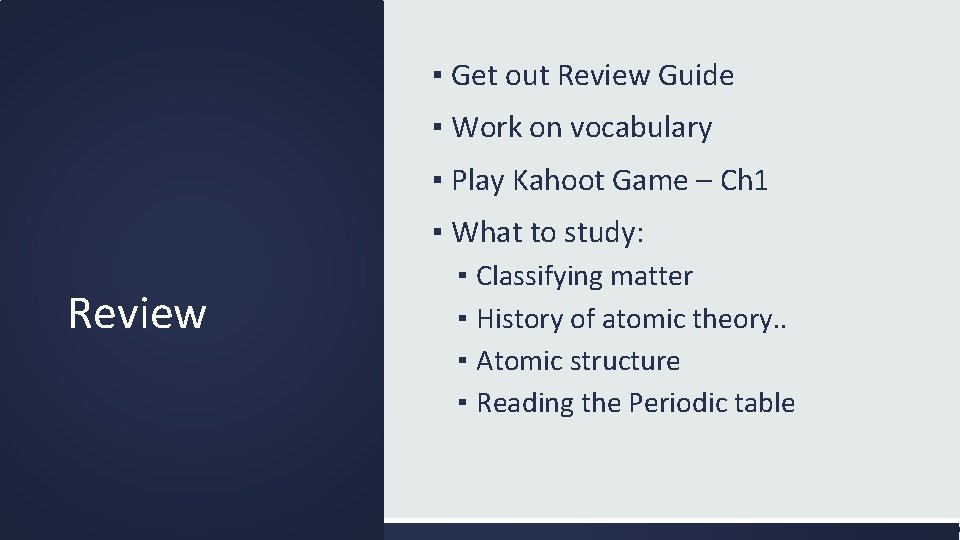 Review

▪ Get out Review Guide
▪ Work on vocabulary
▪ Play Kahoot Game – Ch1
▪ What to study:
▪ Classifying matter
▪ History of atomic theory..
▪ Atomic structure
▪ Reading the Periodic table